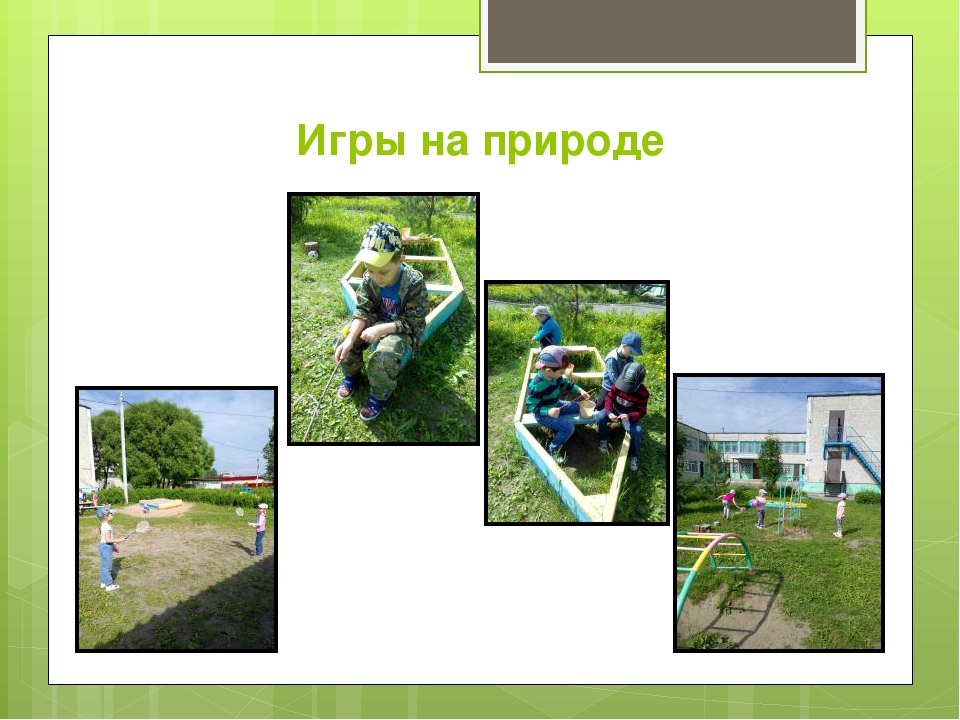 Игры на природе